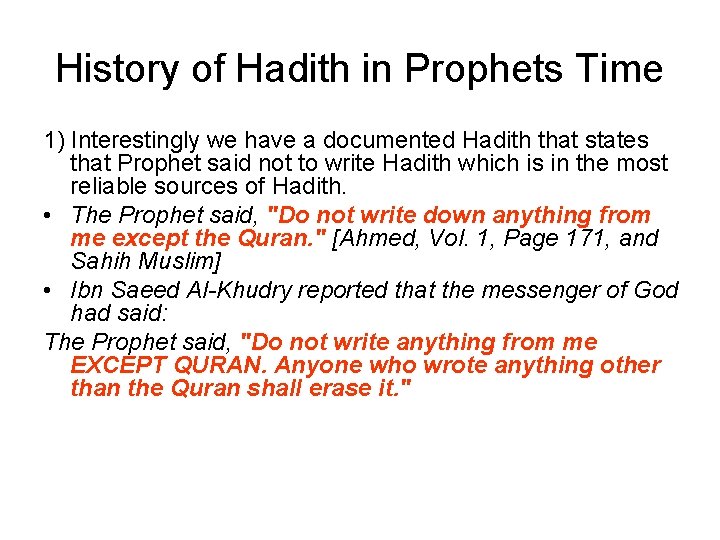 History of Hadith in Prophets Time

1) Interestingly we have a documented Hadith that states that Prophet said not to write Hadith which is in the most reliable sources of Hadith.

• The Prophet said, "Do not write down anything from me except the Quran." [Ahmed, Vol. 1, Page 171, and Sahih Muslim]

• Ibn Saeed Al-Khudry reported that the messenger of God had said:

The Prophet said, "Do not write anything from me EXCEPT QURAN. Anyone who wrote anything other than the Quran shall erase it."